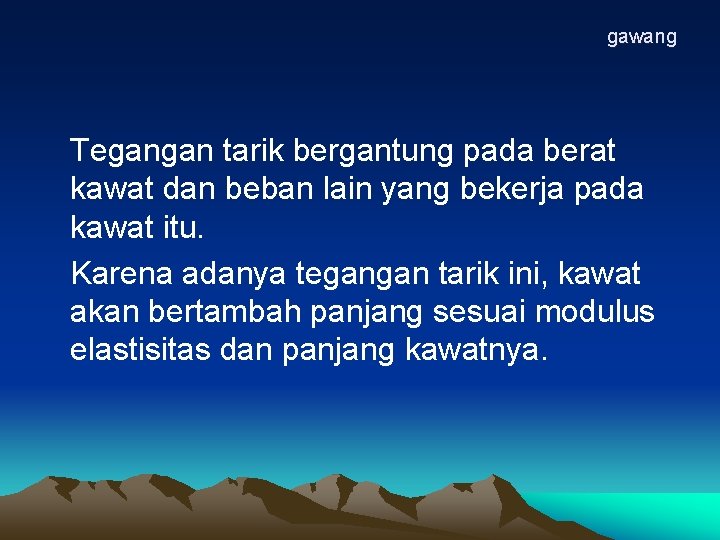 gawang

Tegangan tarik bergantung pada berat kawat dan beban lain yang bekerja pada kawat itu.

Karena adanya tegangan tarik ini, kawat akan bertambah panjang sesuai modulus elastisitas dan panjang kawatnya.